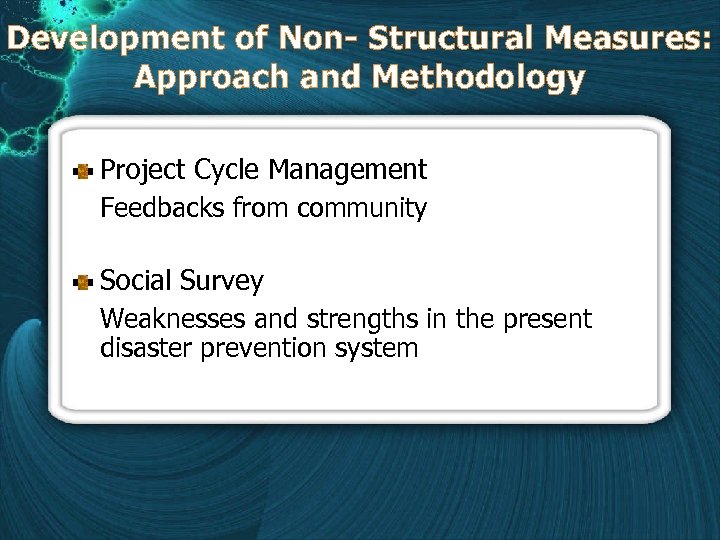 Development of Non- Structural Measures: Approach and Methodology

Project Cycle Management
Feedbacks from community

Social Survey
Weaknesses and strengths in the present disaster prevention system